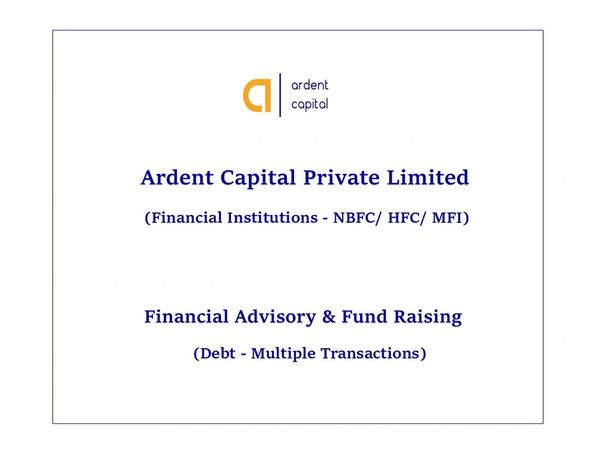 ardent
capital

Ardent Capital Private Limited

(Financial Institutions - NBFC/ HFC/ MFI)

Financial Advisory & Fund Raising

(Debt - Multiple Transactions)